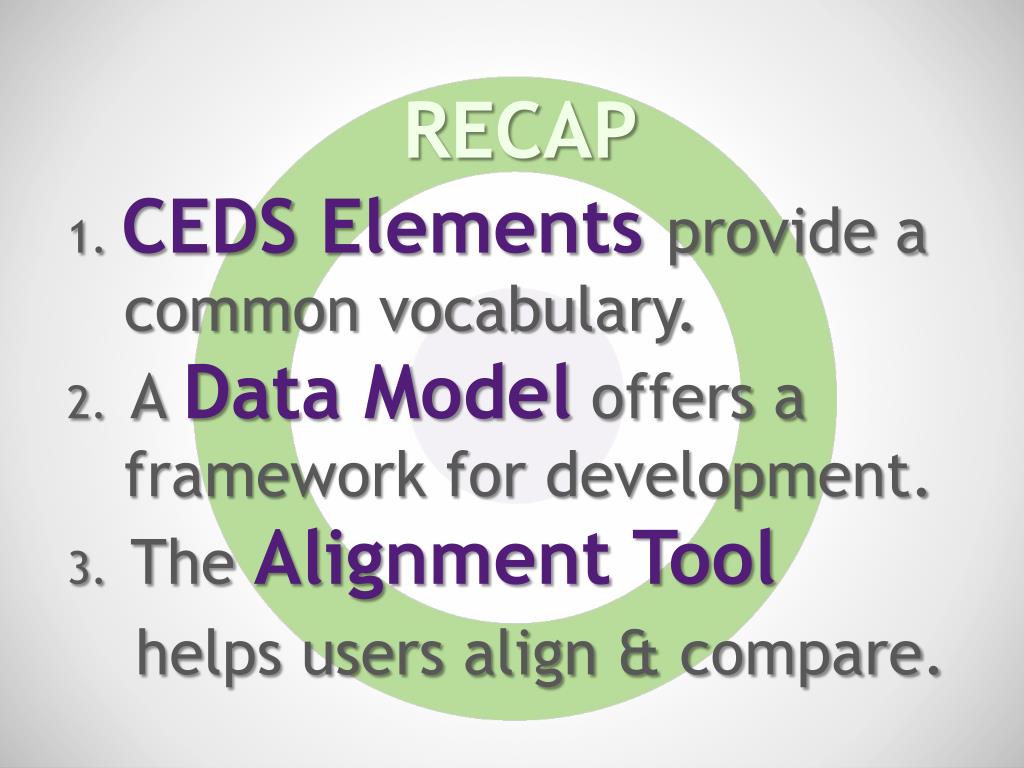 RECAP

1. CEDS Elements provide a common vocabulary.
2. A Data Model offers a framework for development.
3. The Alignment Tool helps users align & compare.